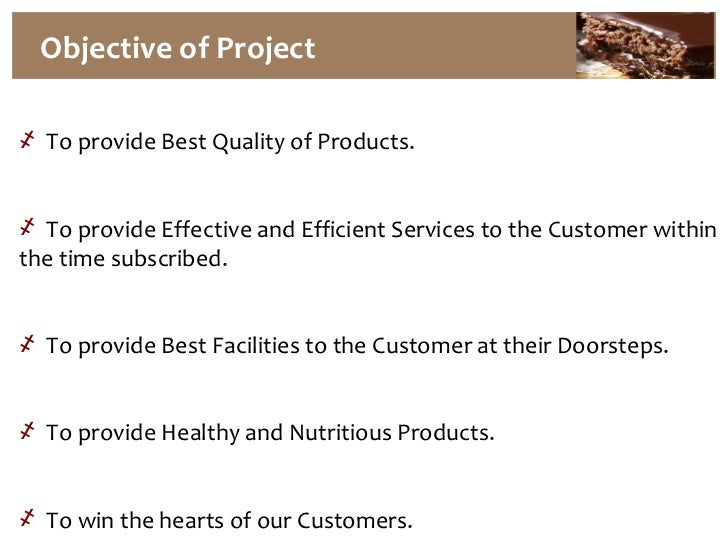 Objective of Project

To provide Best Quality of Products.

To provide Effective and Efficient Services to the Customer within the time subscribed.

To provide Best Facilities to the Customer at their Doorsteps.

To provide Healthy and Nutritious Products.

To win the hearts of our Customers.